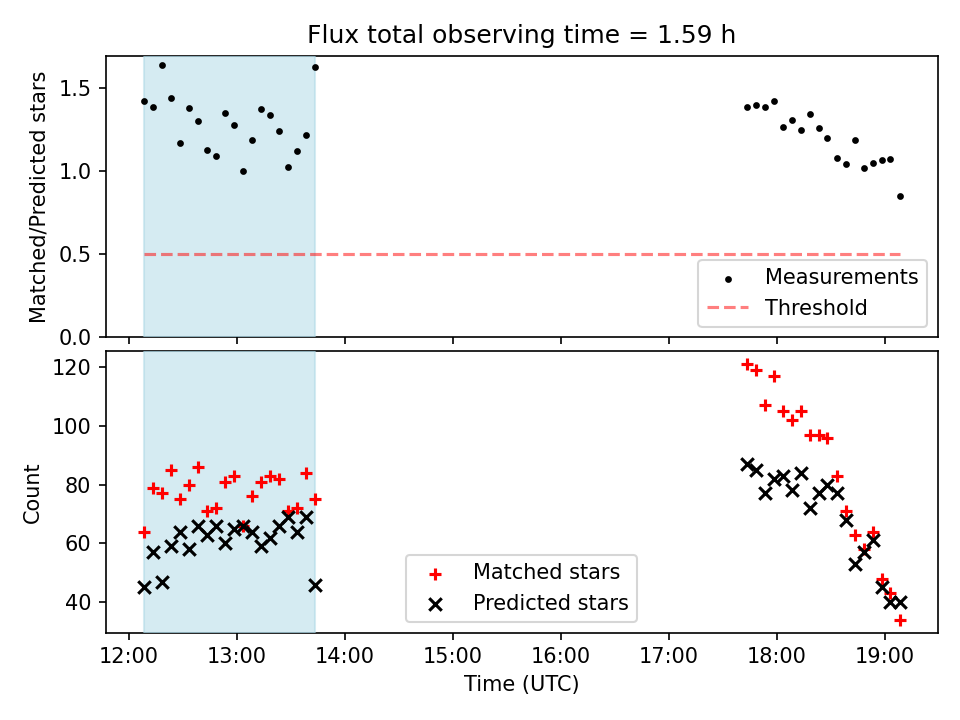 Flux total observing time = 1.59 h

Matched/Predicted stars

1.5
1.0
0.5
0.0

Measurements
Threshold

Count

120
100
80
60
40

Matched stars
Predicted stars

12:00
13:00
14:00
15:00
16:00
17:00
18:00
19:00

Time (UTC)